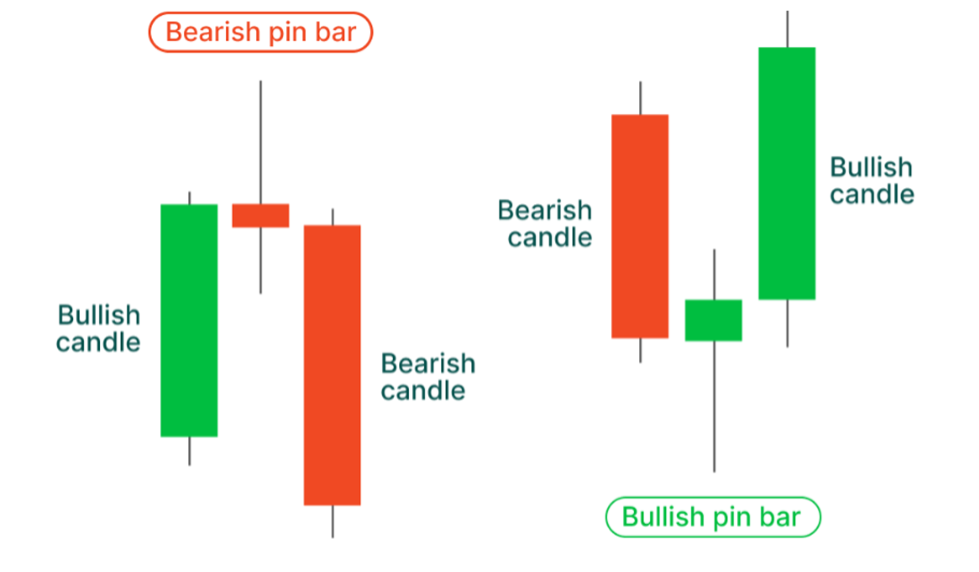 Bearish pin bar

Bullish candle

Bearish candle

Bearish candle

Bullish candle

Bullish pin bar